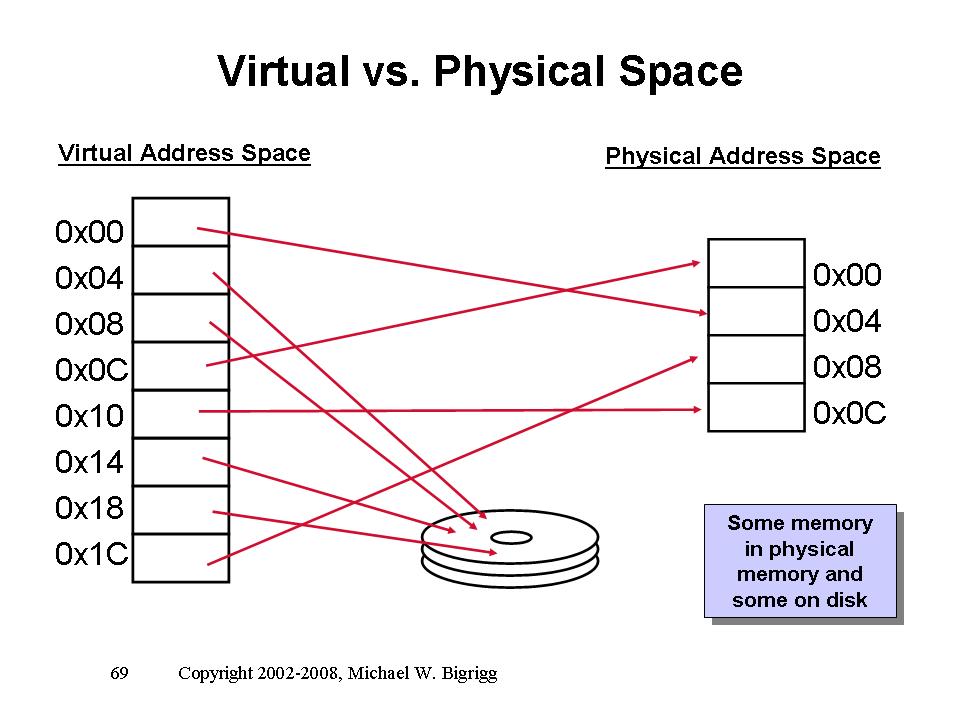 Virtual vs. Physical Space

Virtual Address Space

0x00
0x04
0x08
0x0C
0x10
0x14
0x18
0x1C

Physical Address Space

0x00
0x04
0x08
0x0C

Some memory in physical memory and some on disk

69 Copyright 2002-2008, Michael W. Bigrigg